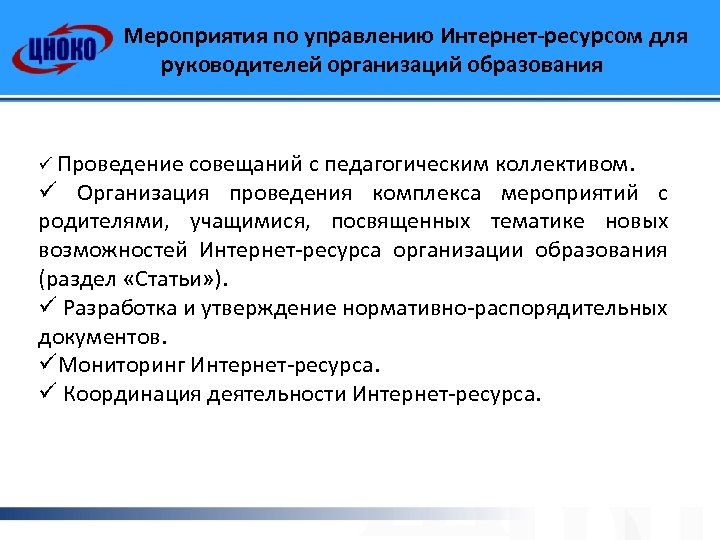 ЦНОКО

Мероприятия по управлению Интернет-ресурсом для руководителей организаций образования

✓ Проведение совещаний с педагогическим коллективом.

✓ Организация проведения комплекса мероприятий с родителями, учащимися, посвященных тематике новых возможностей Интернет-ресурса организации образования (раздел «Статьи»).

✓ Разработка и утверждение нормативно-распорядительных документов.

✓ Мониторинг Интернет-ресурса.

✓ Координация деятельности Интернет-ресурса.